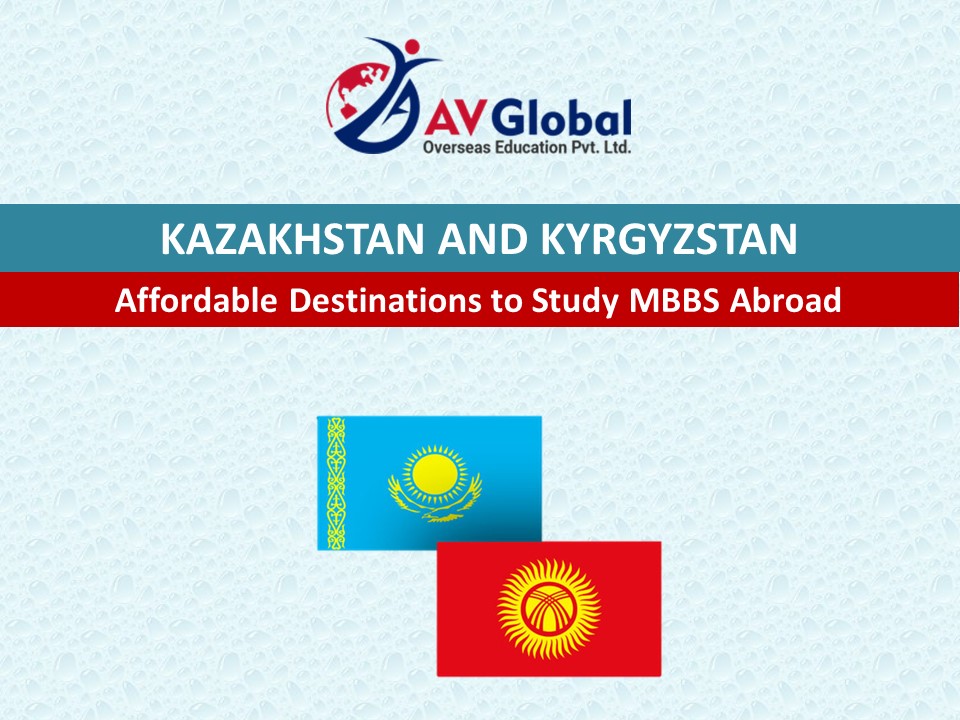 AV Global
Overseas Education Pvt. Ltd.

KAZAKHSTAN AND KYRGYZSTAN

Affordable Destinations to Study MBBS Abroad